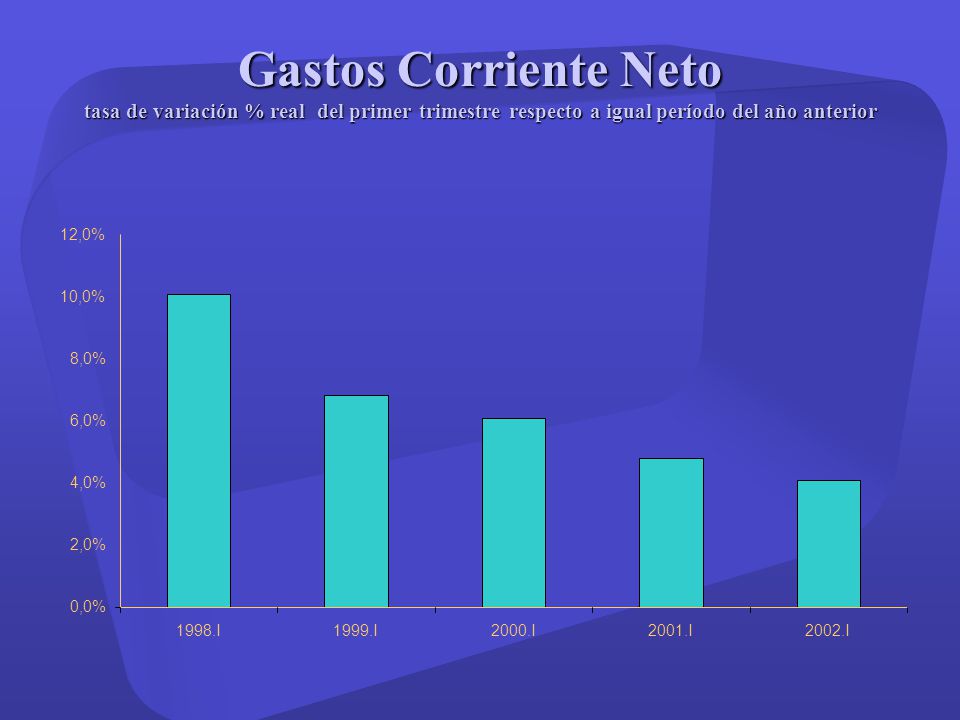 Gastos Corriente Neto
tasa de variación % real del primer trimestre respecto a igual período del año anterior

12,0%
10,0%
8,0%
6,0%
4,0%
2,0%
0,0%

1998.I
1999.I
2000.I
2001.I
2002.I